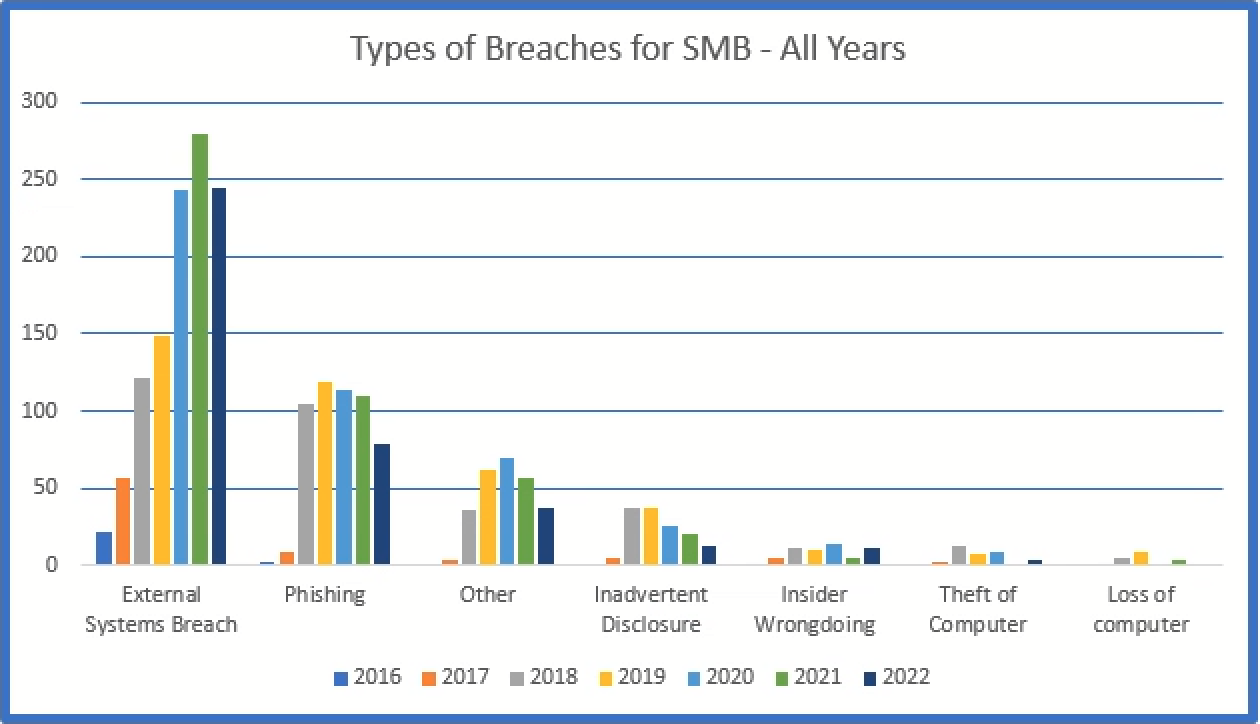 Types of Breaches for SMB - All Years

300
250
200
150
100
50
0

External Systems Breach
Phishing
Other
Inadvertent Disclosure
Insider Wrongdoing
Theft of Computer
Loss of computer

2016 2017 2018 2019 2020 2021 2022